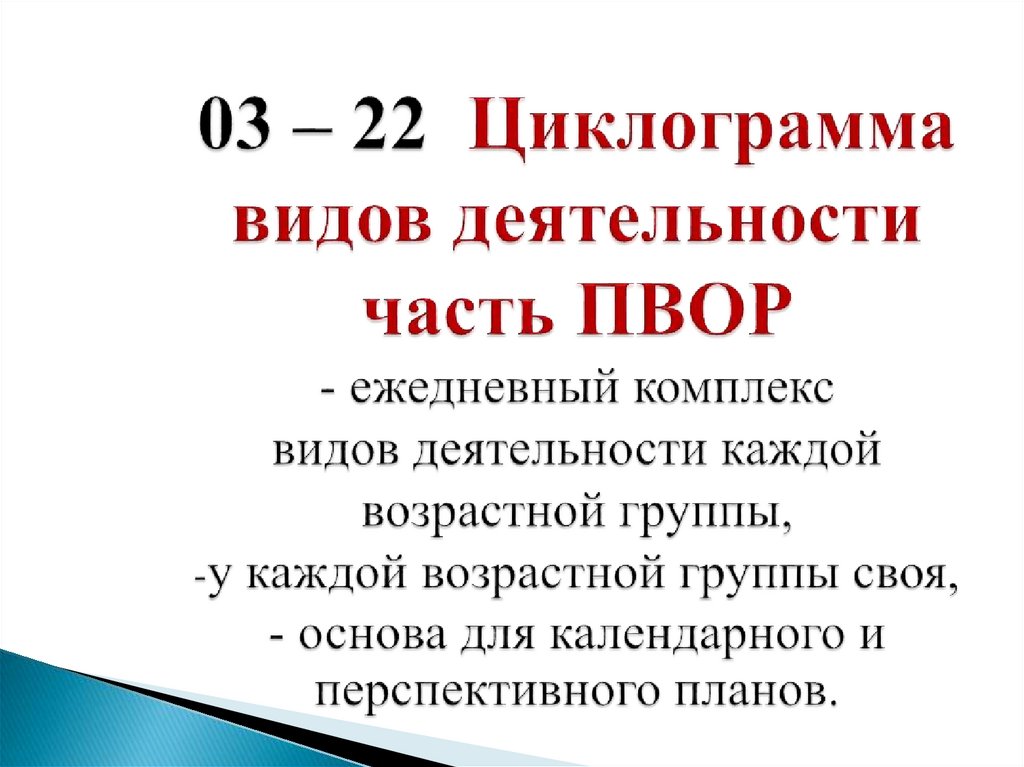 03 – 22 Циклограмма видов деятельности часть ПВОР

- ежедневный комплекс видов деятельности каждой возрастной группы,
-у каждой возрастной группы своя,
- основа для календарного и перспективного планов.